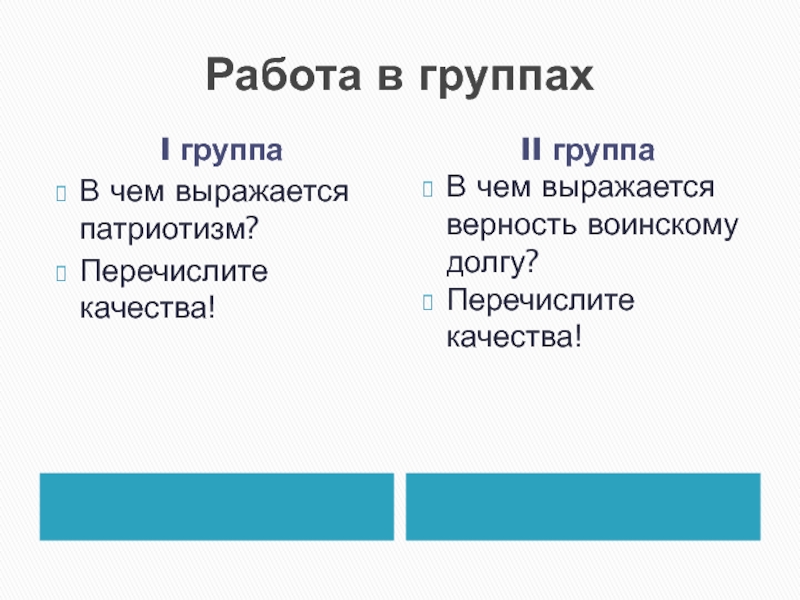 Работа в группах

I группа

В чем выражается патриотизм?

Перечислите качества!

II группа

В чем выражается верность воинскому долгу?

Перечислите качества!